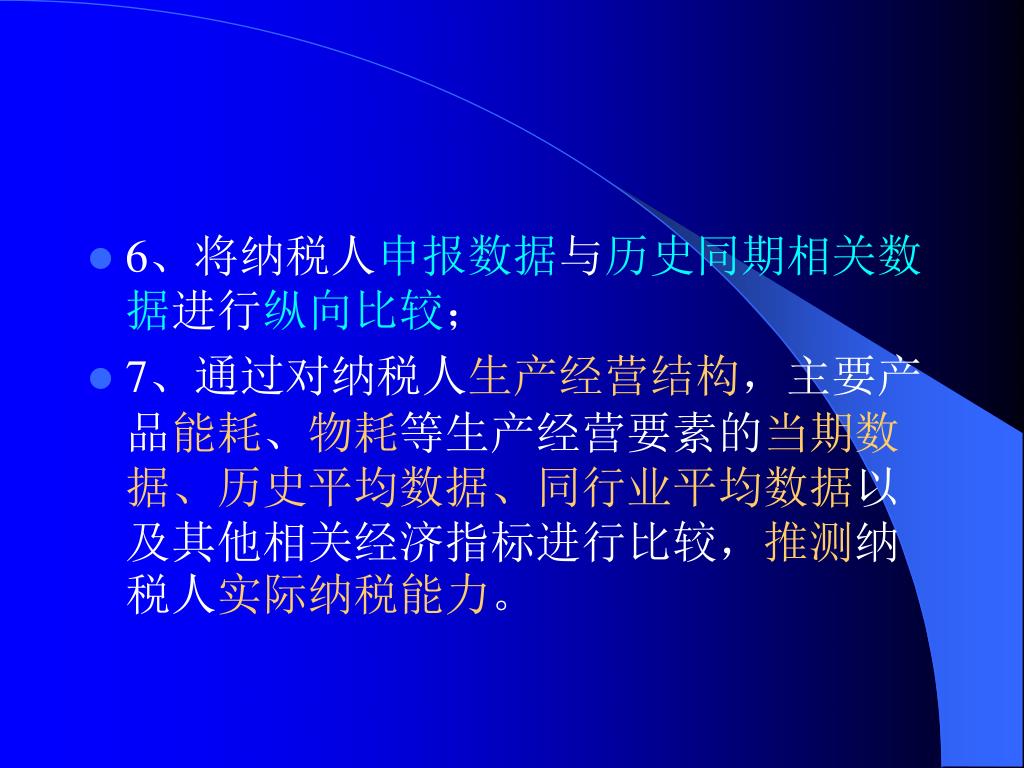 6、将纳税人申报数据与历史同期相关数据进行纵向比较；

7、通过对纳税人生产经营结构，主要产品能耗、物耗等生产经营要素的当期数据、历史平均数据、同行业平均数据以及其他相关经济指标进行比较，推测纳税人实际纳税能力。